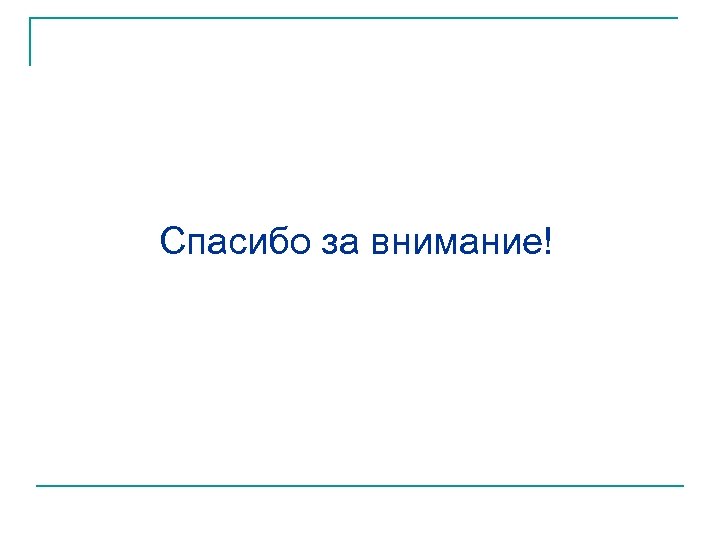 Спасибо за внимание!